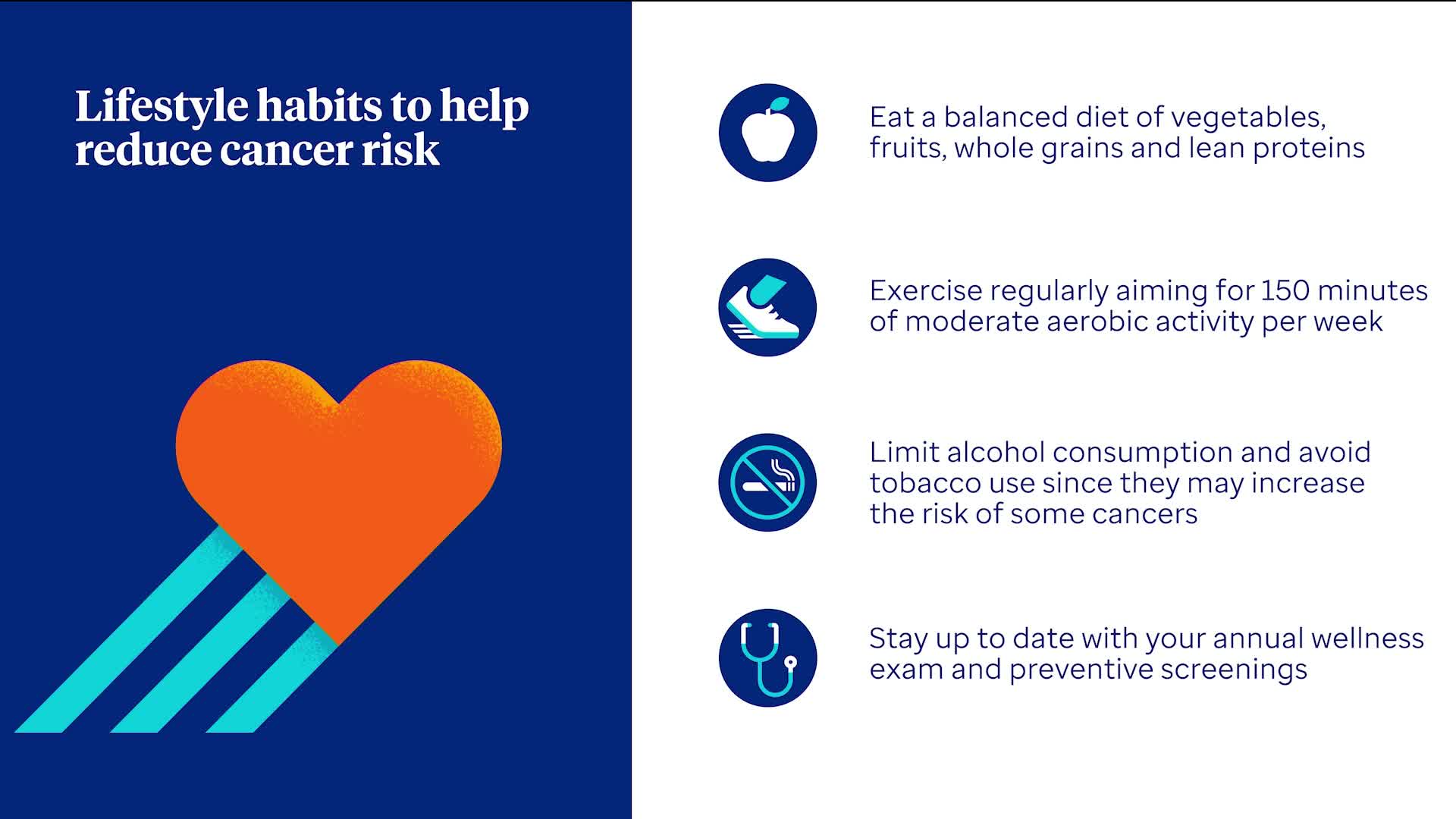 Lifestyle habits to help reduce cancer risk

Eat a balanced diet of vegetables, fruits, whole grains and lean proteins

Exercise regularly aiming for 150 minutes of moderate aerobic activity per week

Limit alcohol consumption and avoid tobacco use since they may increase the risk of some cancers

Stay up to date with your annual wellness exam and preventive screenings